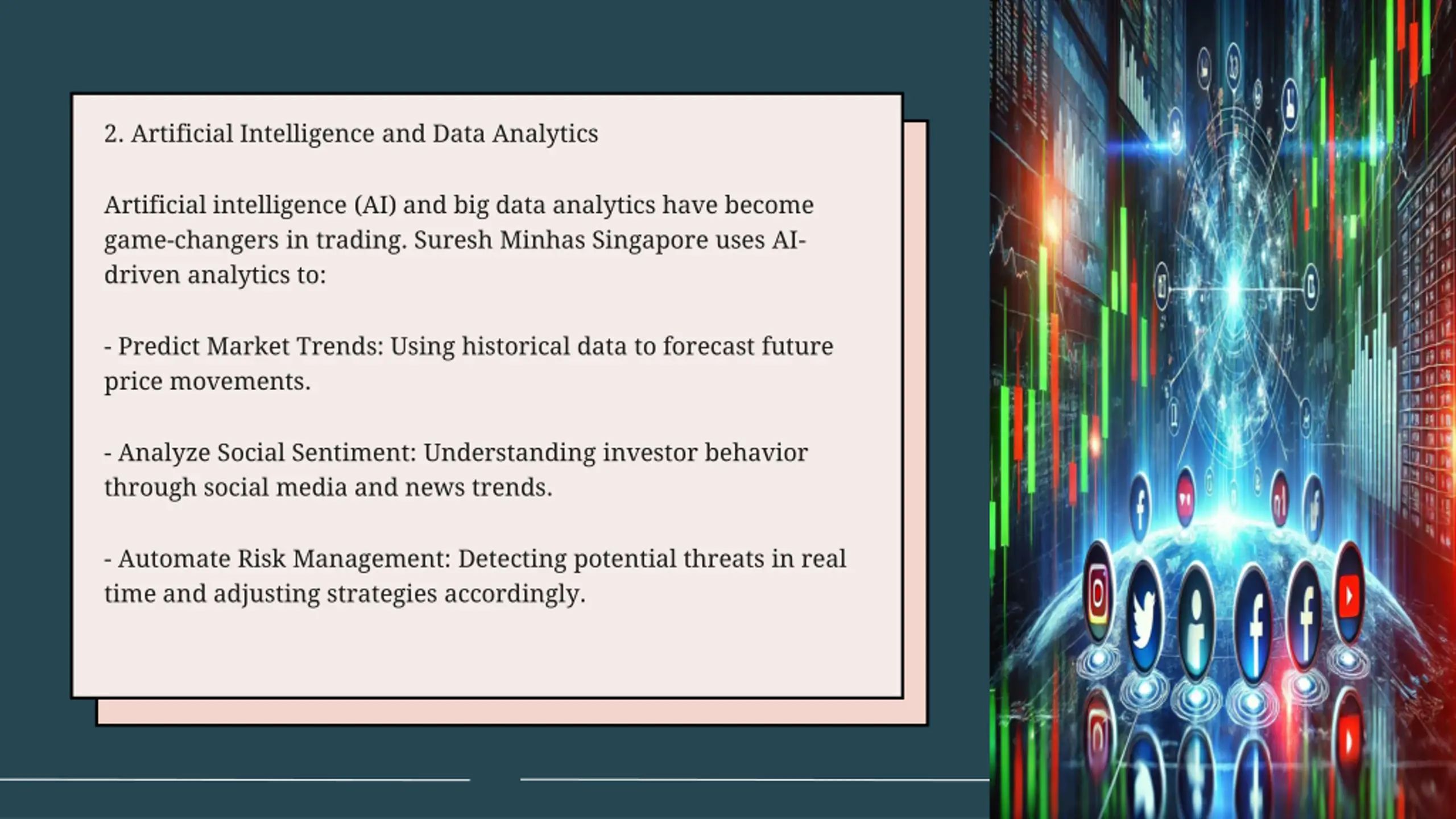 2. Artificial Intelligence and Data Analytics

Artificial intelligence (AI) and big data analytics have become game-changers in trading. Suresh Minhas Singapore uses AI-driven analytics to:

- Predict Market Trends: Using historical data to forecast future price movements.

- Analyze Social Sentiment: Understanding investor behavior through social media and news trends.

- Automate Risk Management: Detecting potential threats in real time and adjusting strategies accordingly.